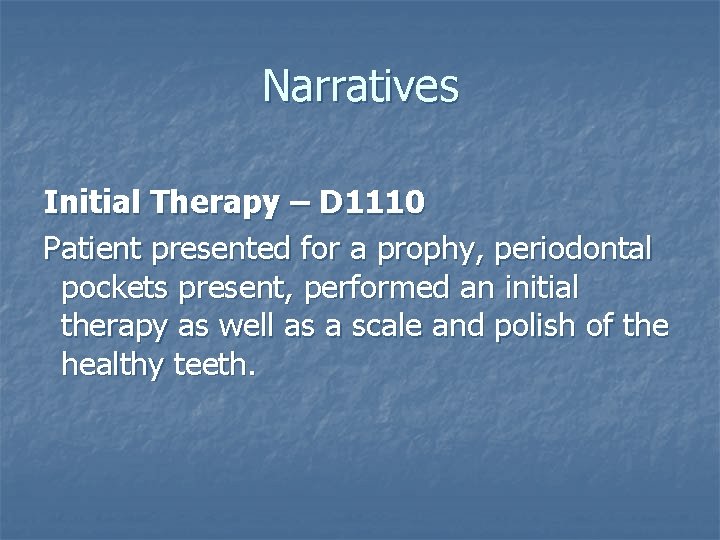 Narratives

Initial Therapy – D1110

Patient presented for a prophy, periodontal pockets present, performed an initial therapy as well as a scale and polish of the healthy teeth.